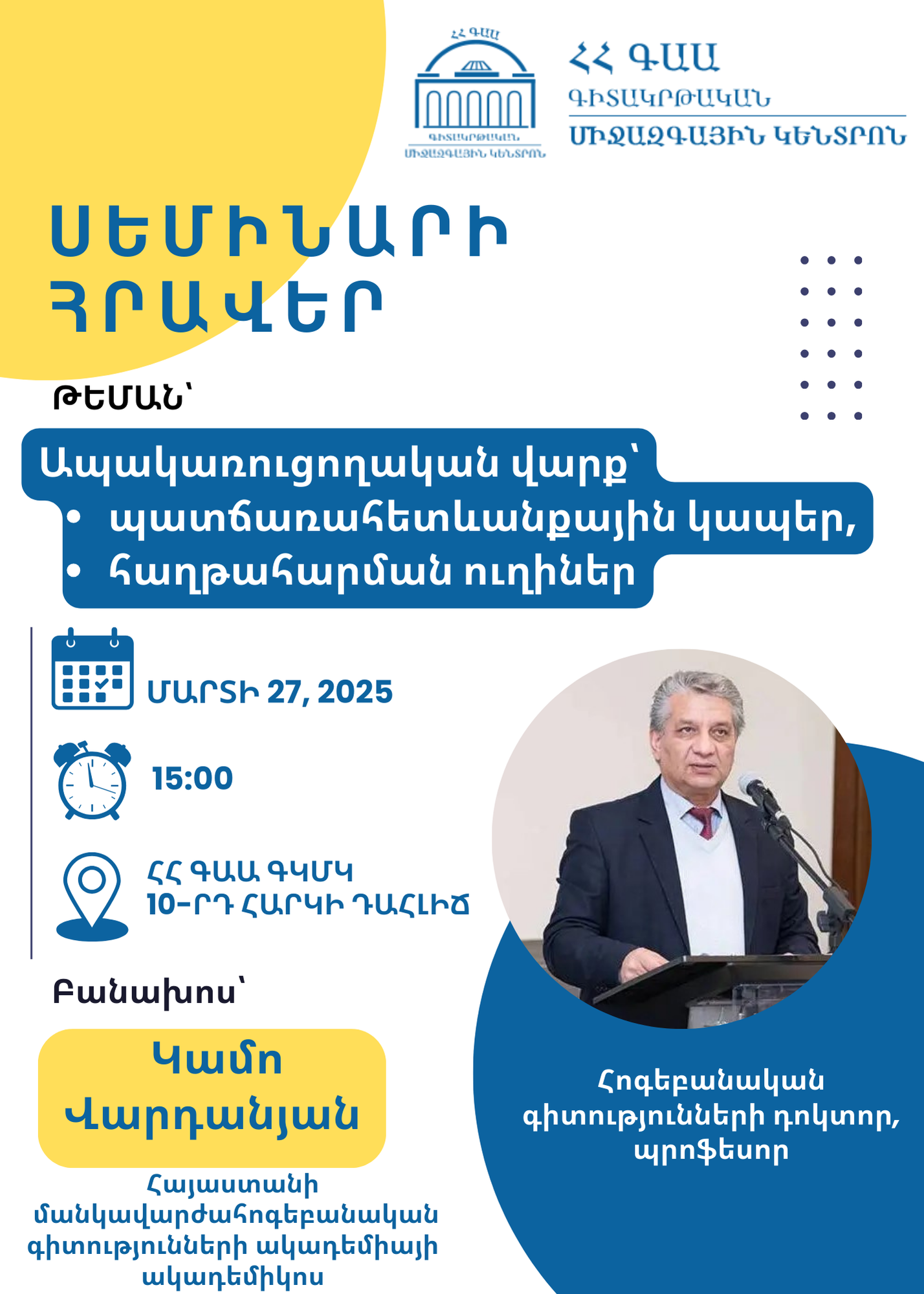 ՀՀ ԳԱԱ
ԳԻՏԱԿՐԹԱԿԱՆ
ՄԻՋԱԶԳԱՅԻՆ ԿԵՆՏՐՈՆ

ՀՀ ԳԱԱ ԳԻՏԱԿՐԹԱԿԱՆ ՄԻՋԱԶԳԱՅԻՆ ԿԵՆՏՐՈՆ

ՍԵՄԻՆԱՐԻ ՀՐԱՎԵՐ

ԹԵՄԱՆ՝

Ապակառուցողական վարք՝
• պատճառահետևանքային կապեր,
• հաղթահարման ուղիներ

ՄԱՐՏԻ 27, 2025

15:00

ՀՀ ԳԱԱ ԳԿՄԿ
10-ՐԴ ՀԱՐԿԻ ԴԱՀԼԻՃ

Բանախոս՝

Կամո Վարդանյան

Հայաստանի մանկավարժահոգեբանական գիտությունների ակադեմիայի ակադեմիկոս

Հոգեբանական գիտությունների դոկտոր, պրոֆեսոր